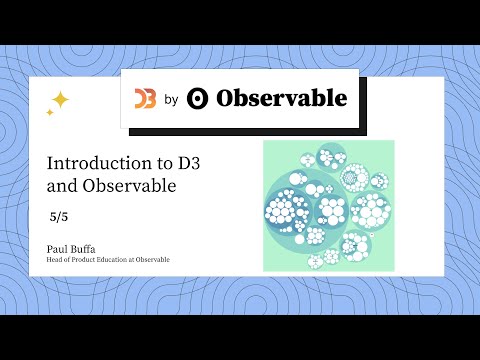 D3 by Observable

Introduction to D3 and Observable

5/5

Paul Buffa
Head of Product Education at Observable